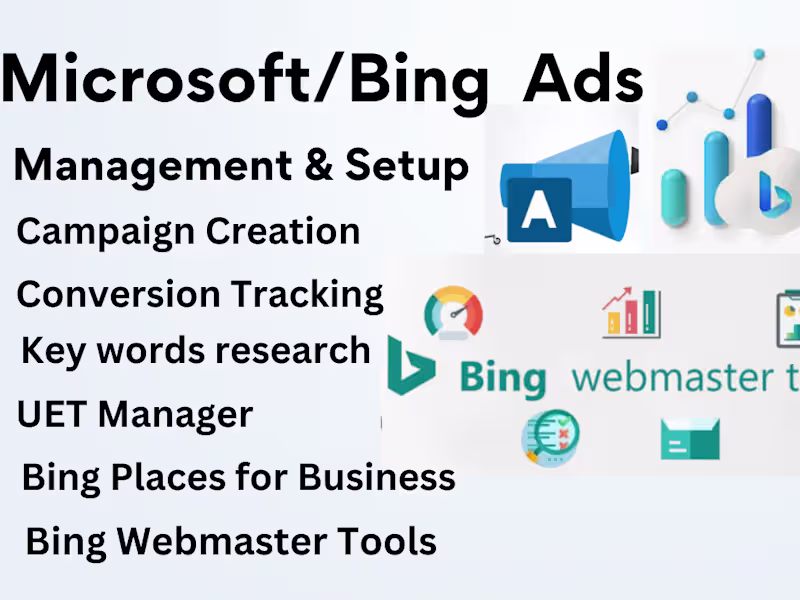 Microsoft/Bing Ads

Management & Setup

Campaign Creation

Conversion Tracking

Key words research

UET Manager

Bing Places for Business

Bing Webmaster Tools

A

Bing webmaster t